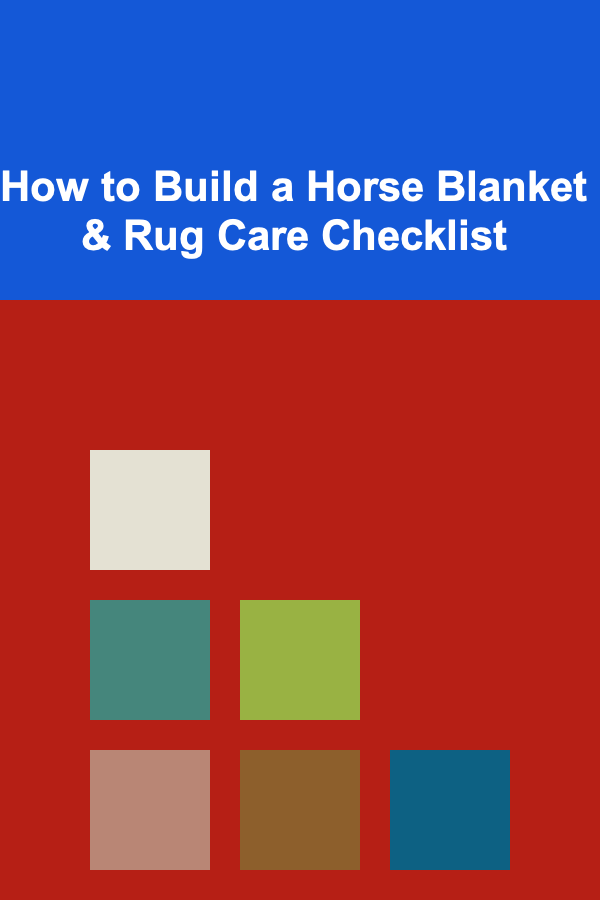 How to Build a Horse Blanket & Rug Care Checklist